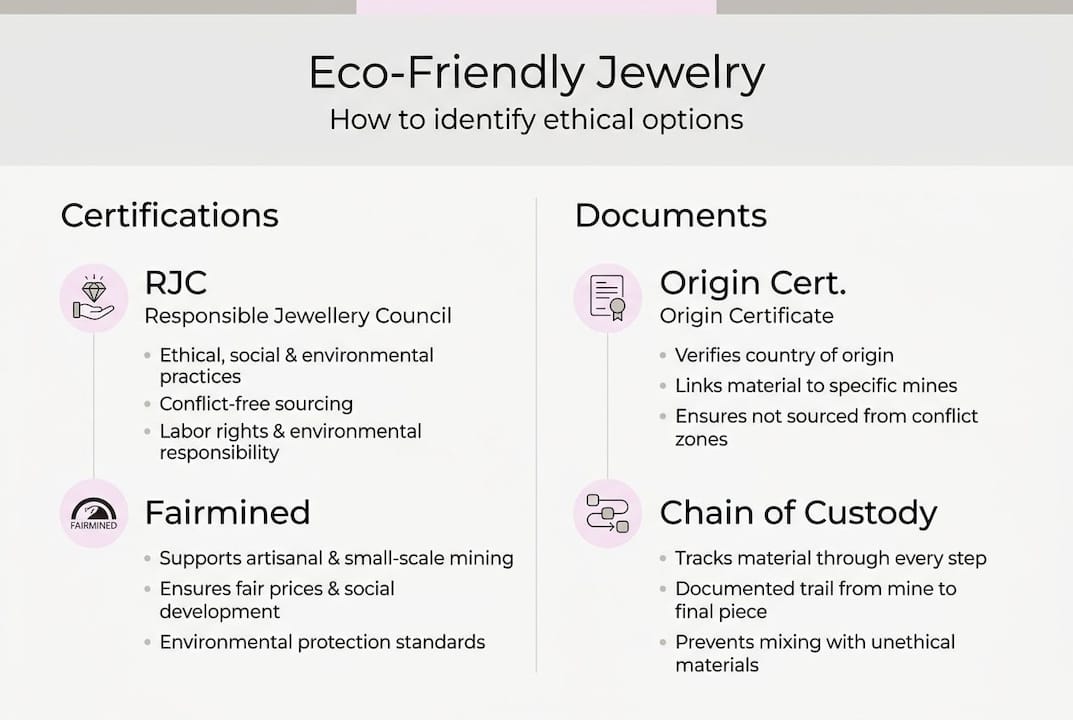 Eco-Friendly Jewelry
How to identify ethical options

Certifications

RJC
Responsible Jewellery Council

- Ethical, social & environmental practices
- Conflict-free sourcing
- Labor rights & environmental responsibility

FAIRMINED

Fairmined

- Supports artisanal & small-scale mining
- Ensures fair prices & social development
- Environmental protection standards

Documents

Origin Cert.
Origin Certificate

- Verifies country of origin
- Links material to specific mines
- Ensures not sourced from conflict zones

Chain of Custody

- Tracks material through every step
- Documented trail from mine to final piece
- Prevents mixing with unethical materials